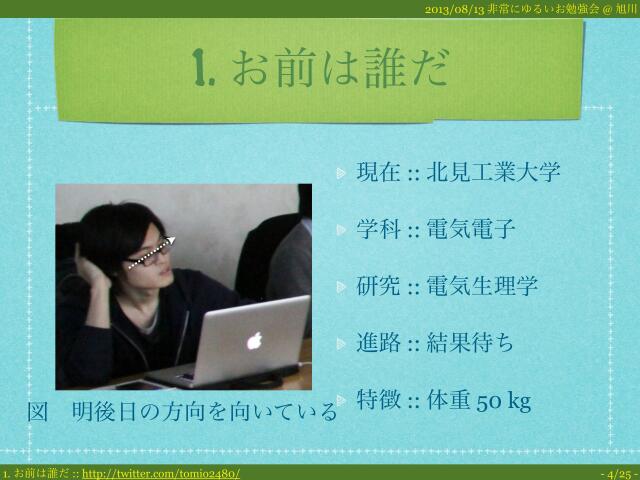 2013/08/13 非常にゆるいお勉強会 @ 旭川

1. お前は誰だ

現在 :: 北見工業大学

学科 :: 電気電子

研究 :: 電気生理学

進路 :: 結果待ち

特徴 :: 体重 50 kg

図　明後日の方向を向いている

1. お前は誰だ :: http://twitter.com/tomio2480/

- 4/25 -